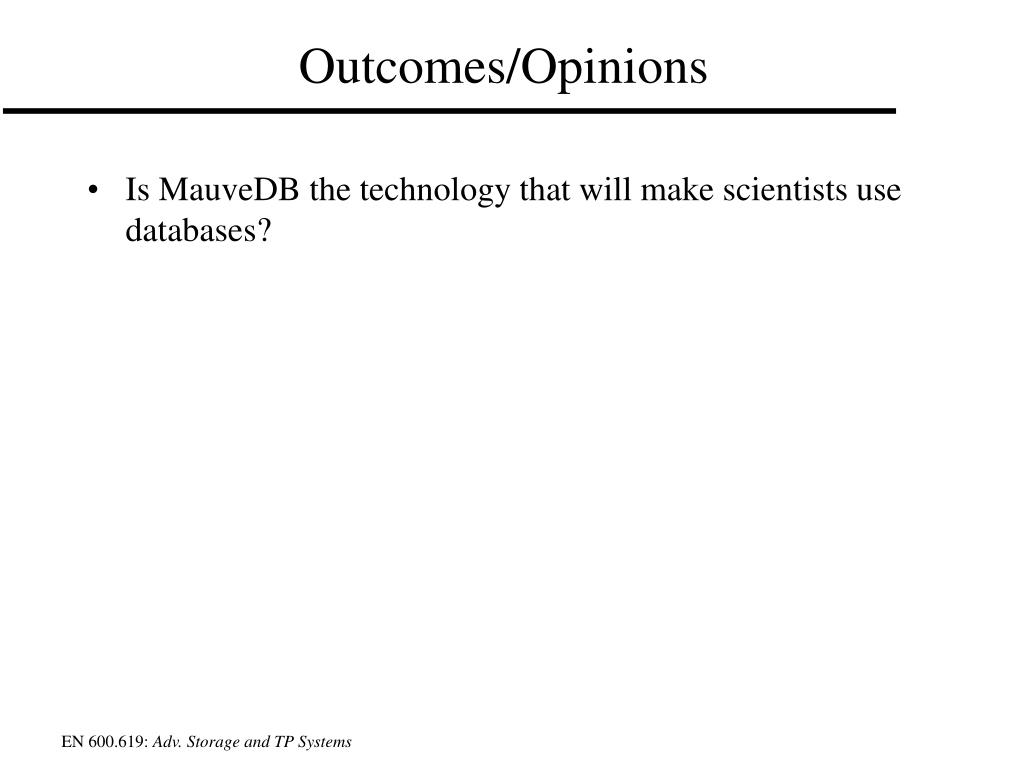 Outcomes/Opinions

• Is MauveDB the technology that will make scientists use databases?

EN 600.619: Adv. Storage and TP Systems